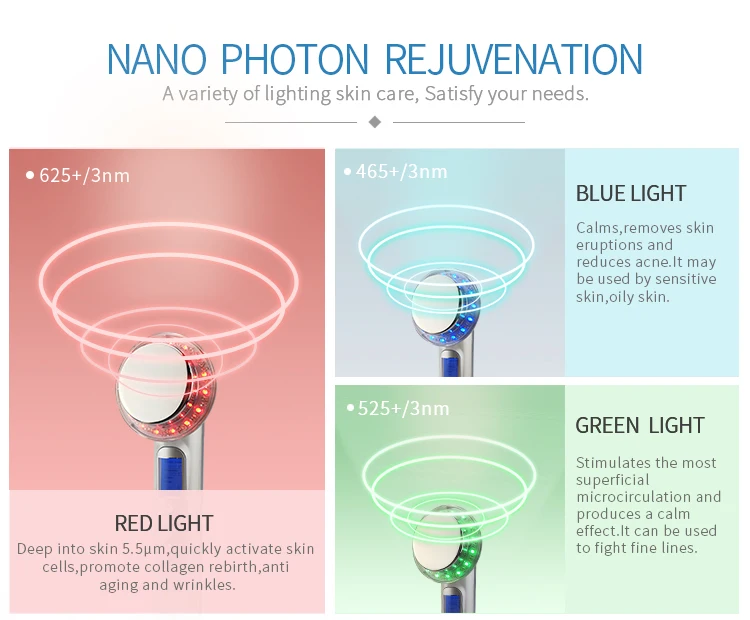 NANO PHOTON REJUVENATION

A variety of lighting skin care, Satisfy your needs.

• 625+/3nm

RED LIGHT

Deep into skin 5.5μm,quickly activate skin cells,promote collagen rebirth,anti aging and wrinkles.

• 465+/3nm

BLUE LIGHT

Calms,removes skin eruptions and reduces acne.It may be used by sensitive skin,oily skin.

• 525+/3nm

GREEN LIGHT

Stimulates the most superficial microcirculation and produces a calm effect.It can be used to fight fine lines.